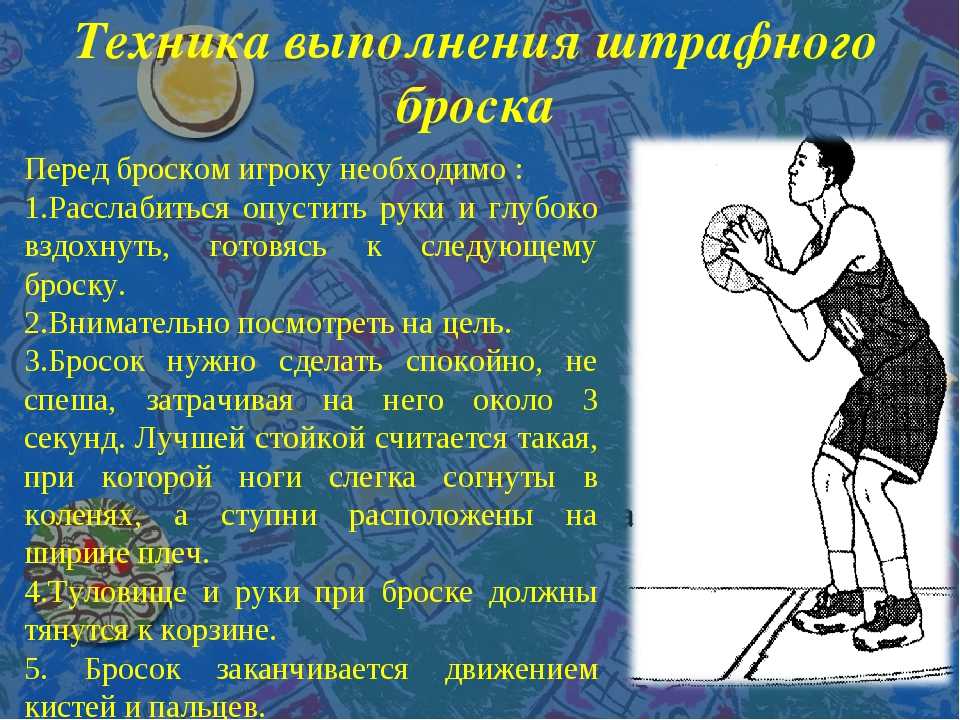 Техника выполнения штрафного броска

Перед броском игроку необходимо :
1.Расслабиться опустить руки и глубоко вздохнуть, готовясь к следующему броску.
2.Внимательно посмотреть на цель.
3.Бросок нужно сделать спокойно, не спеша, затрачивая на него около 3 секунд. Лучшей стойкой считается такая, при которой ноги слегка согнуты в коленях, а ступни расположены на ширине плеч.
4.Туловище и руки при броске должны тянутся к корзине.
5. Бросок заканчивается движением кистей и пальцев.